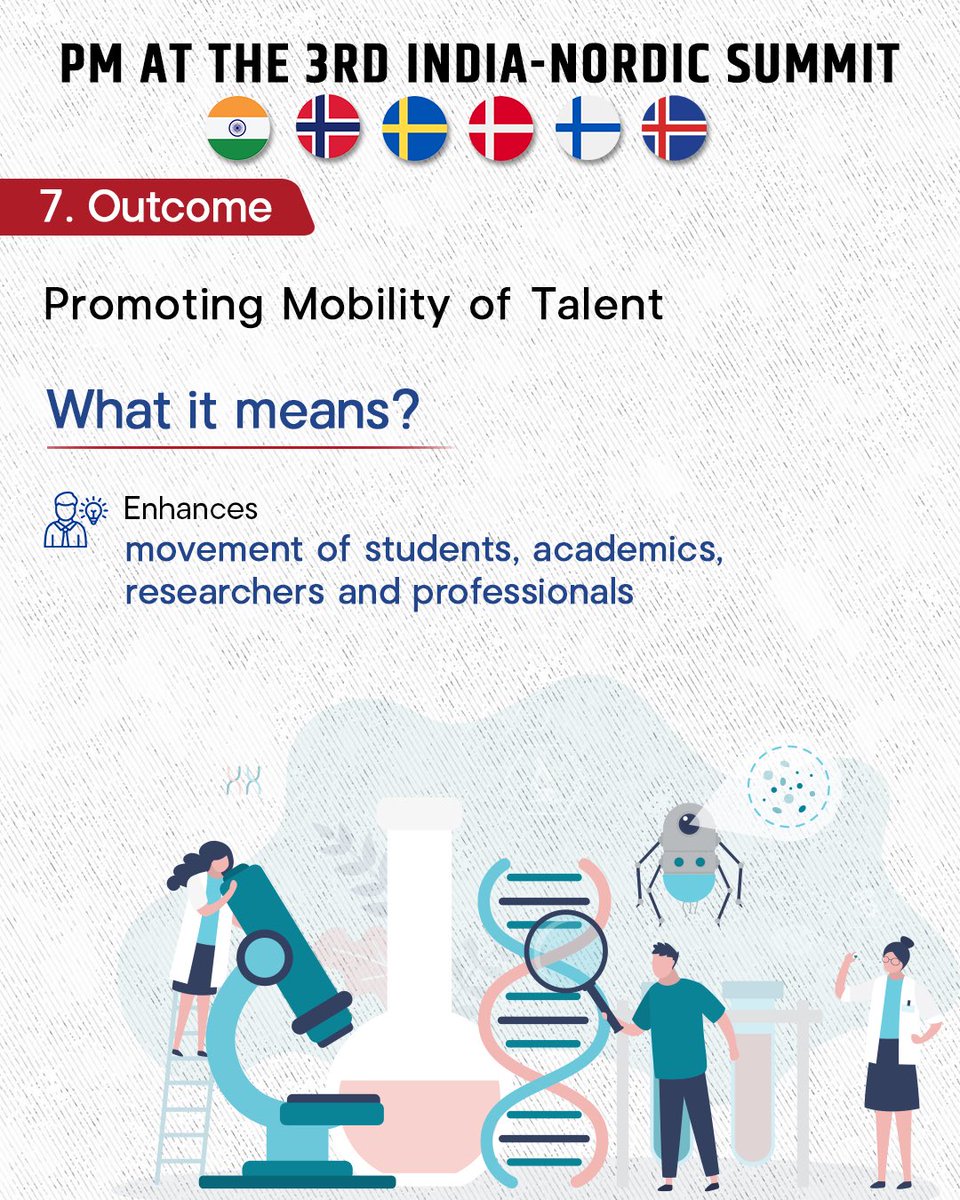 PM AT THE 3RD INDIA-NORDIC SUMMIT

7. Outcome

Promoting Mobility of Talent

What it means?

Enhances movement of students, academics, researchers and professionals